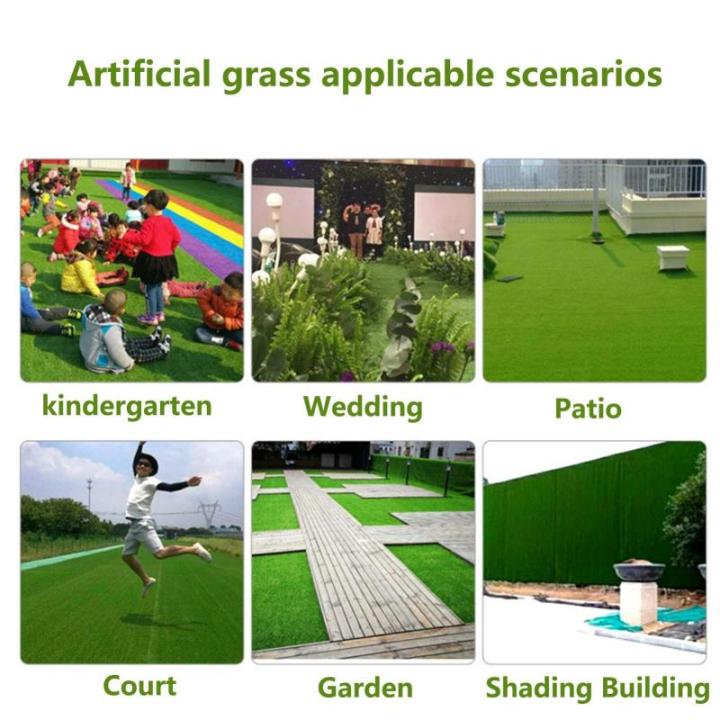 Artificial grass applicable scenarios

kindergarten

Wedding

Patio

Court

Garden

Shading Building